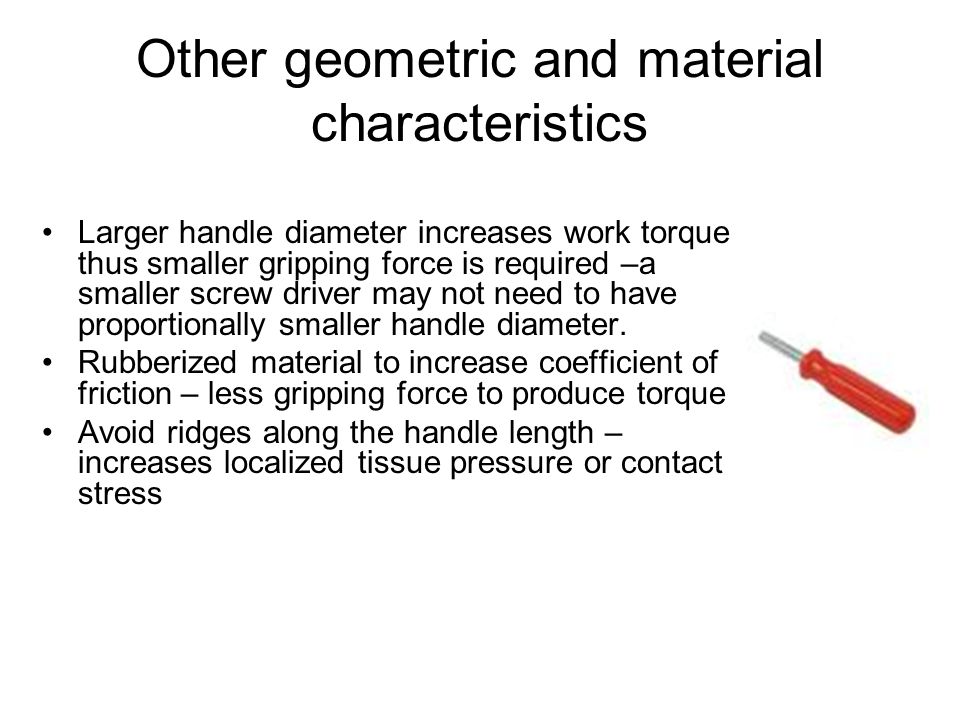 Other geometric and material characteristics

• Larger handle diameter increases work torque thus smaller gripping force is required –a smaller screw driver may not need to have proportionally smaller handle diameter.
• Rubberized material to increase coefficient of friction – less gripping force to produce torque
• Avoid ridges along the handle length – increases localized tissue pressure or contact stress